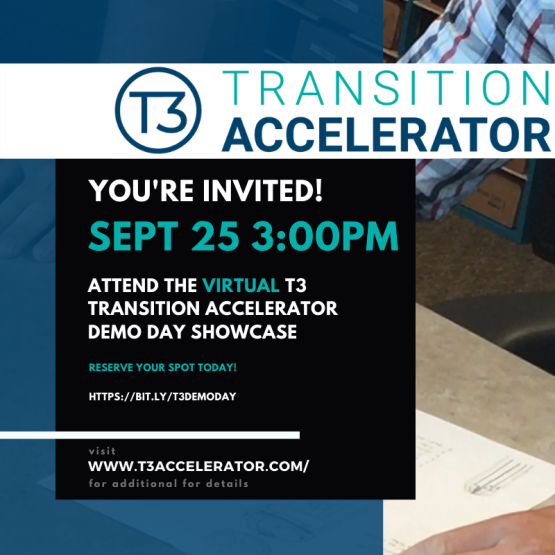 T3 TRANSITION ACCELERATOR

YOU'RE INVITED!

SEPT 25 3:00PM

ATTEND THE VIRTUAL T3 TRANSITION ACCELERATOR DEMO DAY SHOWCASE

RESERVE YOUR SPOT TODAY!

HTTPS://BIT.LY/T3DEMODAY

visit
WWW.T3ACCELERATOR.COM/
for additional for details